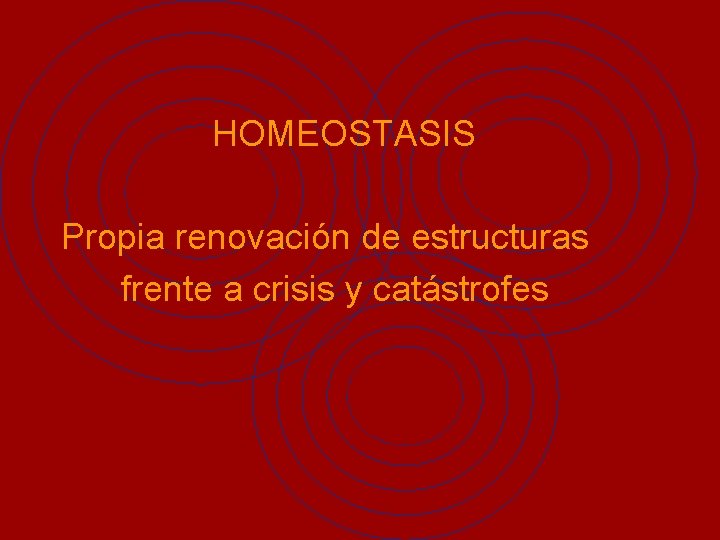 HOMEOSTASIS

Propia renovación de estructuras frente a crisis y catástrofes